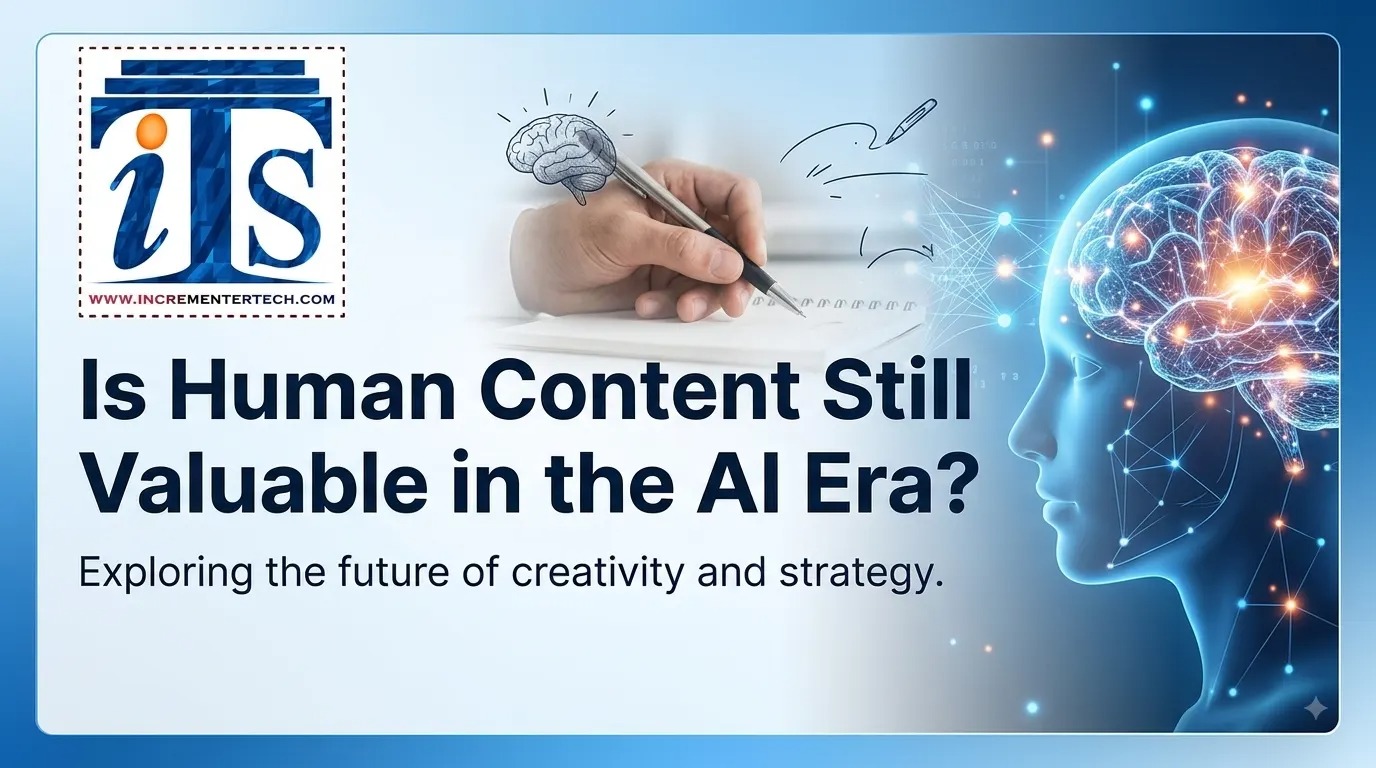 iTS

WWW.INCREMENTERTECH.COM

Is Human Content Still Valuable in the AI Era?

Exploring the future of creativity and strategy.